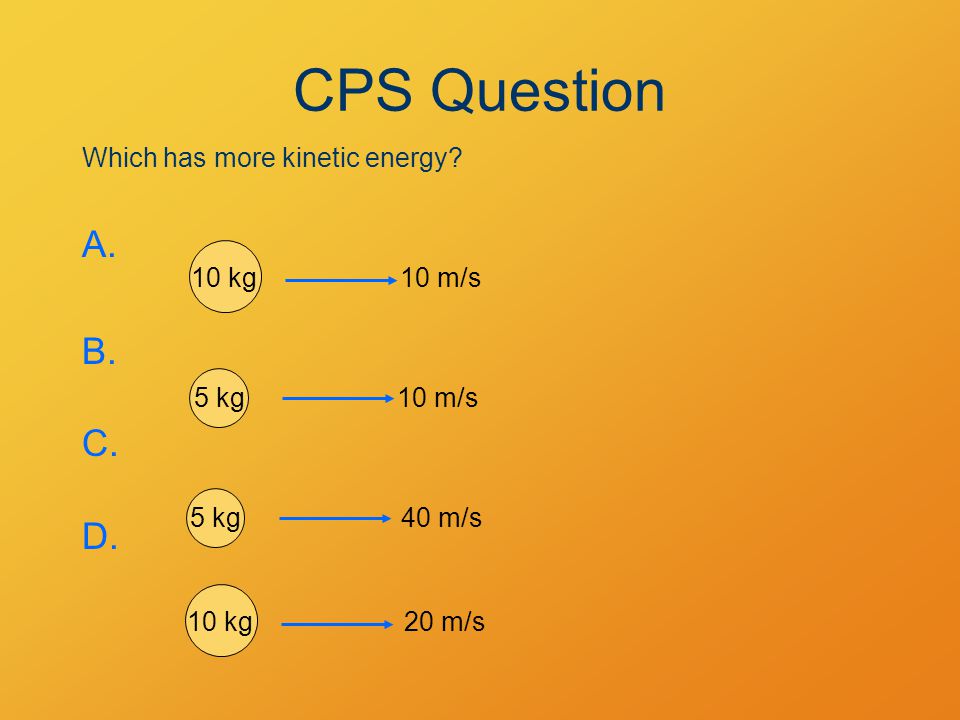 CPS Question

Which has more kinetic energy?

A.

10 kg 10 m/s

B.

5 kg 10 m/s

C.

5 kg 40 m/s

D.

10 kg 20 m/s